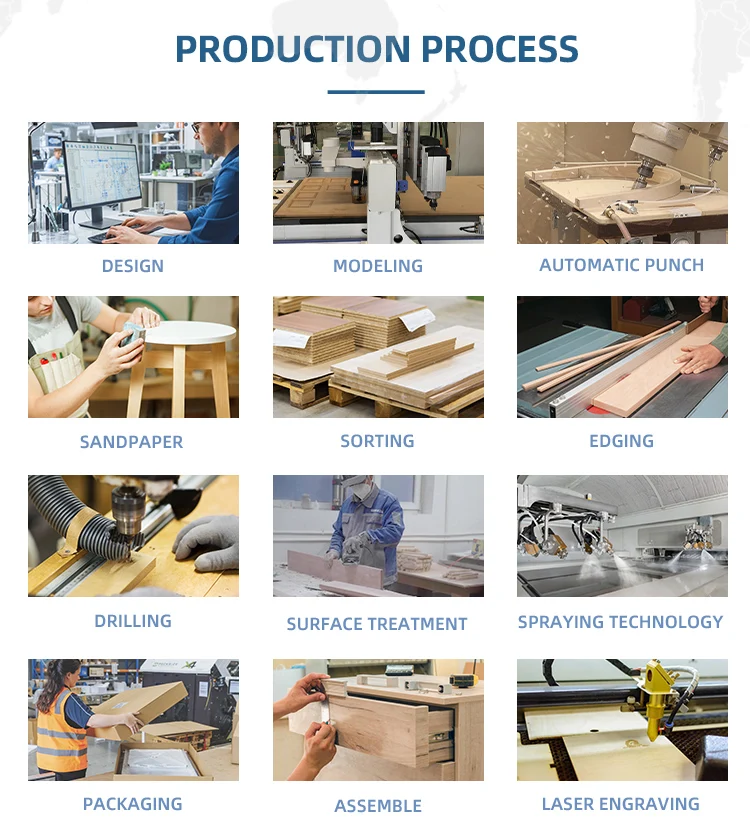 PRODUCTION PROCESS

DESIGN

MODELING

AUTOMATIC PUNCH

SANDPAPER

SORTING

EDGING

DRILLING

SURFACE TREATMENT

SPRAYING TECHNOLOGY

PACKAGING

ASSEMBLE

LASER ENGRAVING